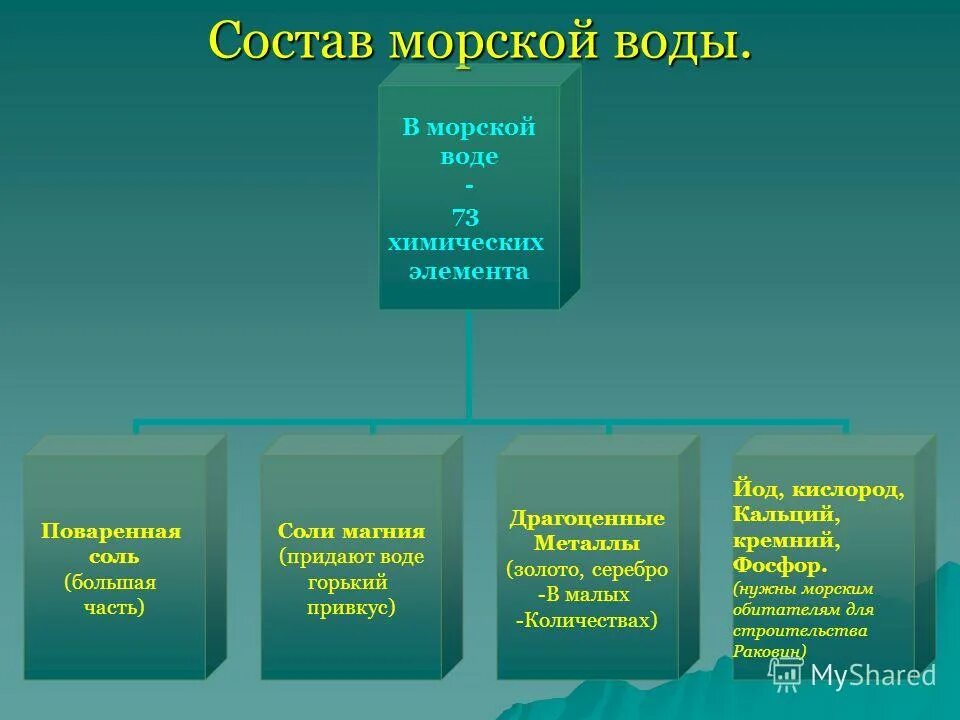 Состав морской воды.

В морской воде - 73 химических элемента

Поваренная соль (большая часть)

Соли магния (придают воде горький привкус)

Драгоценные Металлы (золото, серебро -В малых -Количествах)

Йод, кислород, Кальций, кремний, Фосфор. (нужны морским обитателям для строительства Раковин)

MyShared